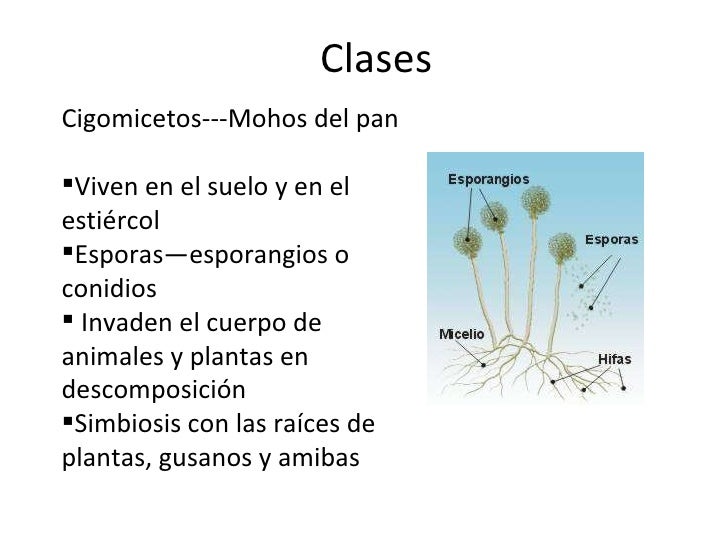 Clases

Cigomicetos---Mohos del pan

▪Viven en el suelo y en el estiércol
▪Esporas—esporangios o conidios
▪ Invaden el cuerpo de animales y plantas en descomposición
▪Simbiosis con las raíces de plantas, gusanos y amibas

Esporangios
Esporas
Micelio
Hifas